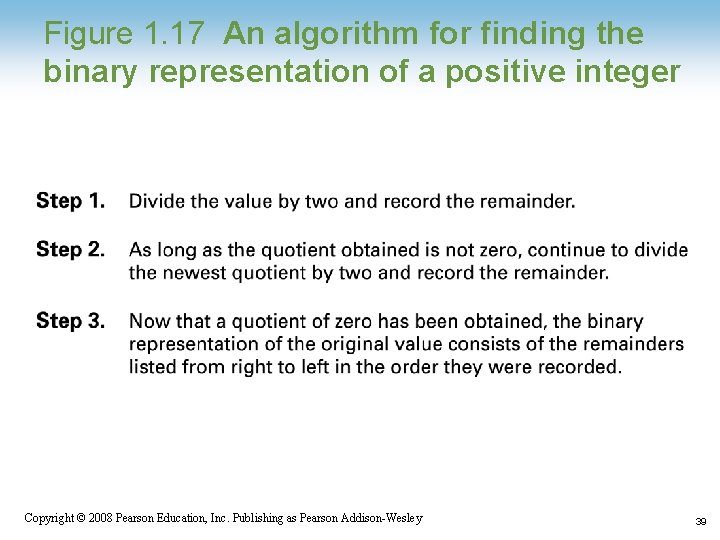 Figure 1.17 An algorithm for finding the binary representation of a positive integer

Step 1. Divide the value by two and record the remainder.

Step 2. As long as the quotient obtained is not zero, continue to divide the newest quotient by two and record the remainder.

Step 3. Now that a quotient of zero has been obtained, the binary representation of the original value consists of the remainders listed from right to left in the order they were recorded.

Copyright © 2008 Pearson Education, Inc. Publishing as Pearson Addison-Wesley

39